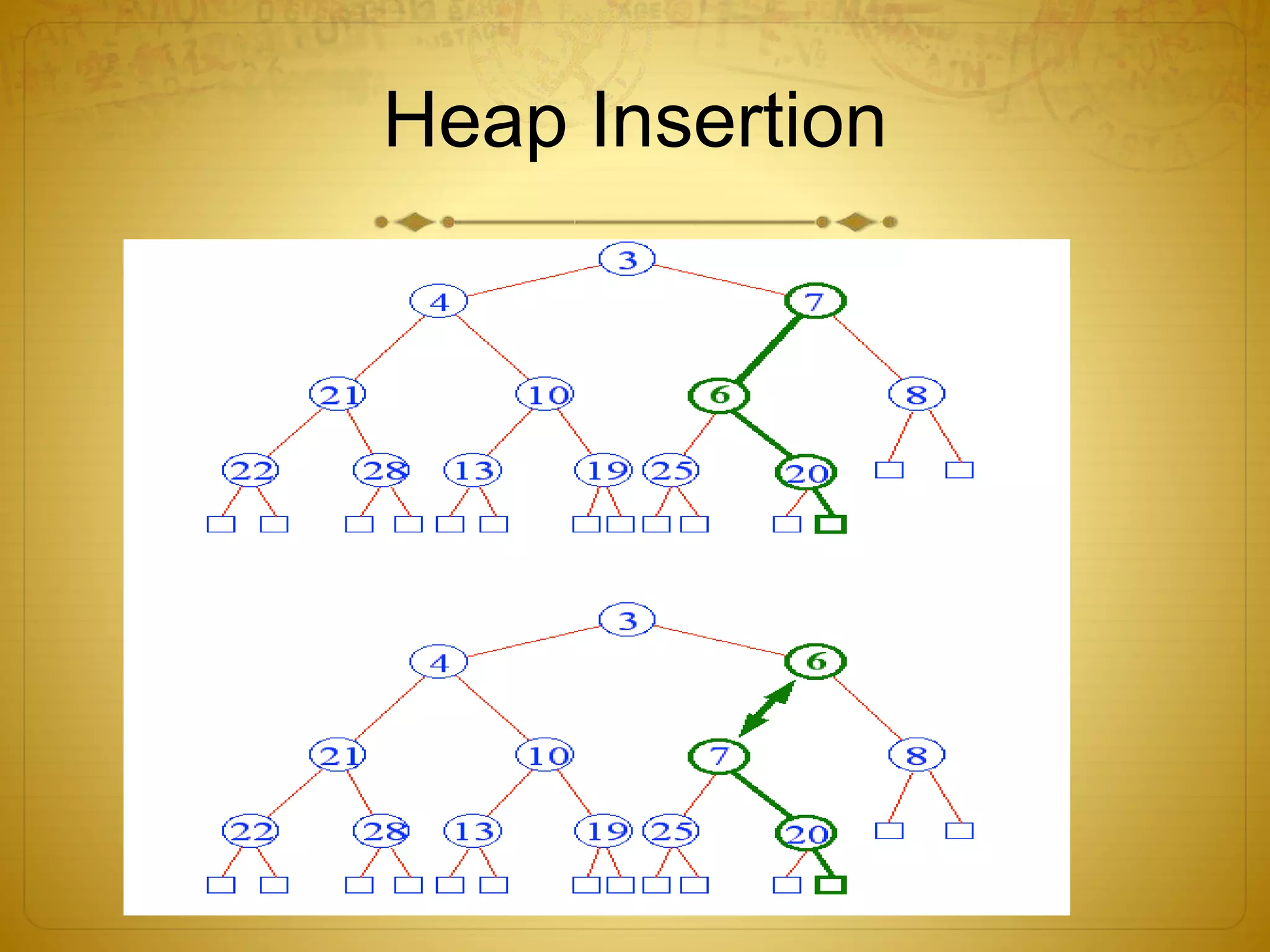 Heap Insertion

3
4
7
21
10
6
8
22
28
13
19
25
20

3
4
6
21
10
7
8
22
28
13
19
25
20